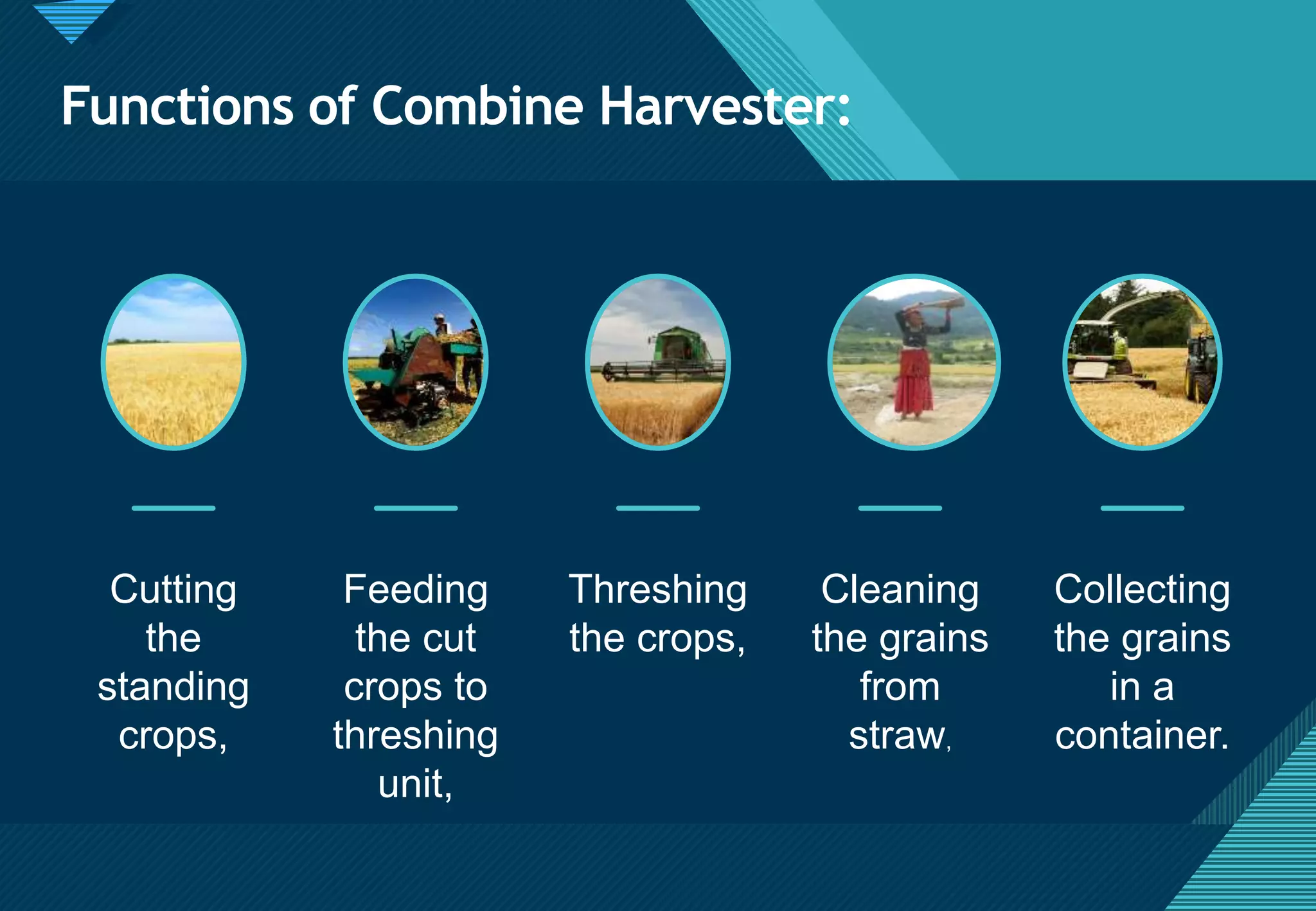 Functions of Combine Harvester:

Cutting the standing crops,

Feeding the cut crops to threshing unit,

Threshing the crops,

Cleaning the grains from straw,

Collecting the grains in a container.